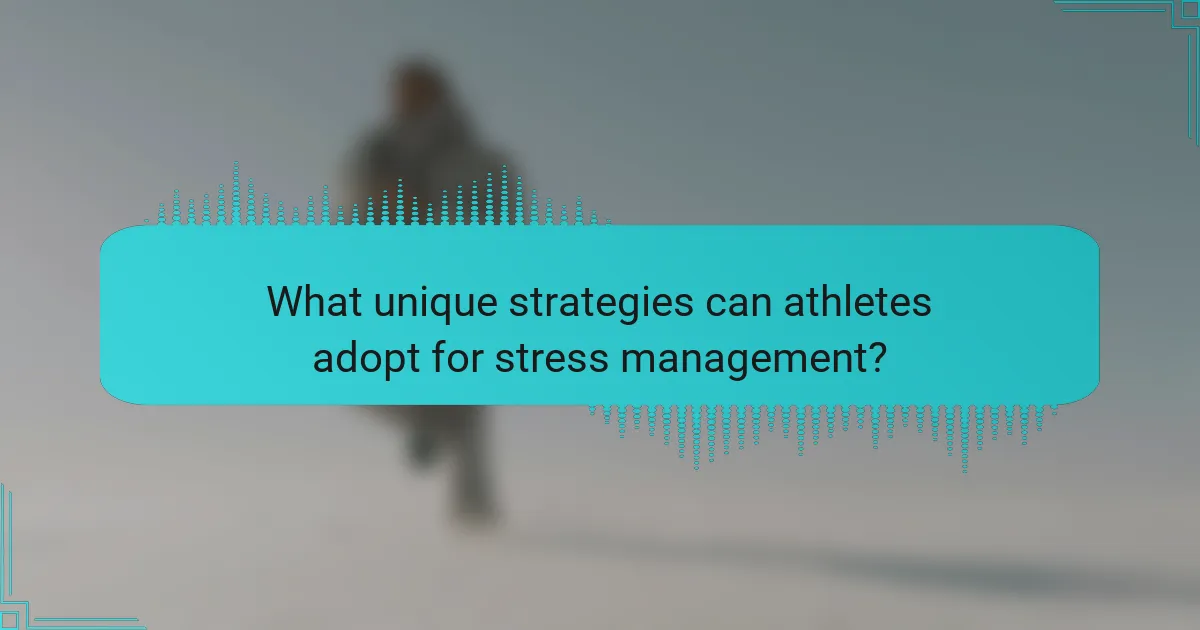 What unique strategies can athletes adopt for stress management?